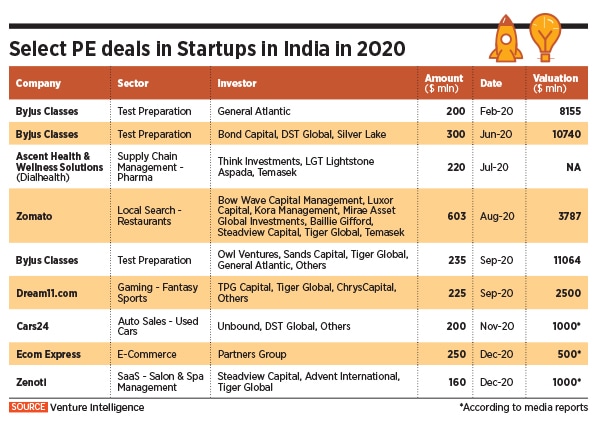 Select PE deals in Startups in India in 2020

| Company | Sector | Investor | Amount ($ mln) | Date | Valuation ($ mln) |
|---|---|---|---|---|---|
| Byjus Classes | Test Preparation | General Atlantic | 200 | Feb-20 | 8155 |
| Byjus Classes | Test Preparation | Bond Capital, DST Global, Silver Lake | 300 | Jun-20 | 10740 |
| Ascent Health & Wellness Solutions (Dialhealth) | Supply Chain Management - Pharma | Think Investments, LGT Lightstone Aspada, Temasek | 220 | Jul-20 | NA |
| Zomato | Local Search - Restaurants | Bow Wave Capital Management, Luxor Capital, Kora Management, Mirae Asset Global Investments, Baillie Gifford, Steadview Capital, Tiger Global, Temasek | 603 | Aug-20 | 3787 |
| Byjus Classes | Test Preparation | Owl Ventures, Sands Capital, Tiger Global, General Atlantic, Others | 235 | Sep-20 | 11064 |
| Dream11.com | Gaming - Fantasy Sports | TPG Capital, Tiger Global, ChrysCapital, Others | 225 | Sep-20 | 2500 |
| Cars24 | Auto Sales - Used Cars | Unbound, DST Global, Others | 200 | Nov-20 | 1000* |
| Ecom Express | E-Commerce | Partners Group | 250 | Dec-20 | 500* |
| Zenoti | SaaS - Salon & Spa Management | Steadview Capital, Advent International, Tiger Global | 160 | Dec-20 | 1000* |

SOURCE Venture Intelligence

*According to media reports